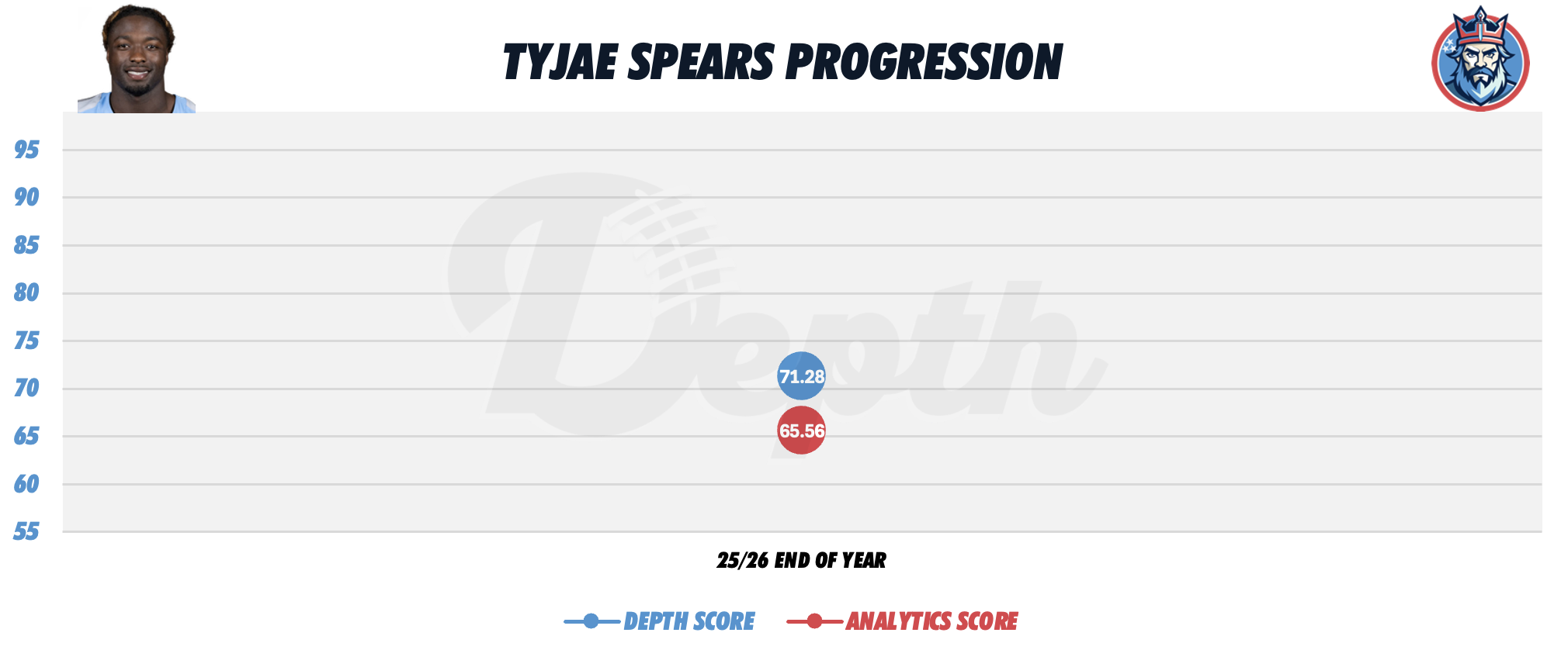 TYJAE SPEARS PROGRESSION

95
90
85
80
75
70
65
60
55

Depth

71.28
65.56

25/26 END OF YEAR

DEPTH SCORE
ANALYTICS SCORE